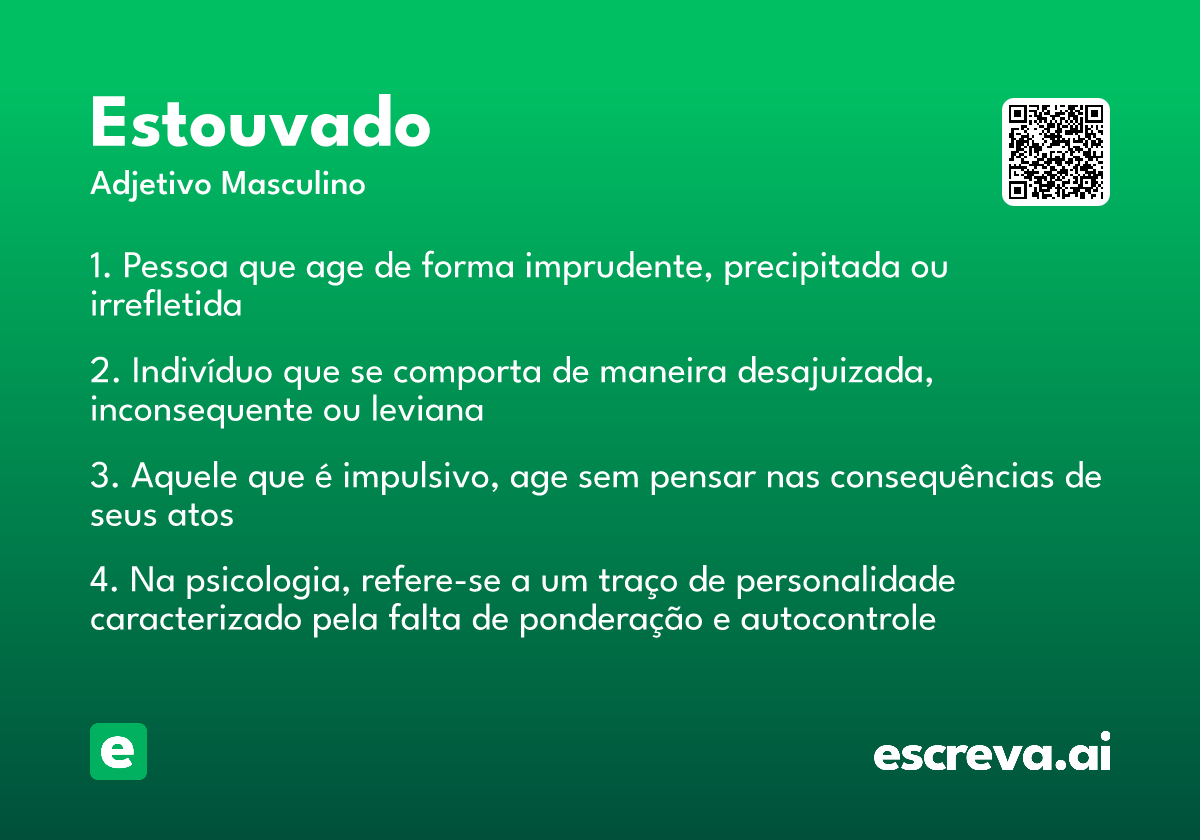 Estouvado

Adjetivo Masculino

1. Pessoa que age de forma imprudente, precipitada ou irrefletida

2. Indivíduo que se comporta de maneira desajuizada, inconsequente ou leviana

3. Aquele que é impulsivo, age sem pensar nas consequências de seus atos

4. Na psicologia, refere-se a um traço de personalidade caracterizado pela falta de ponderação e autocontrole

e

escreva.ai